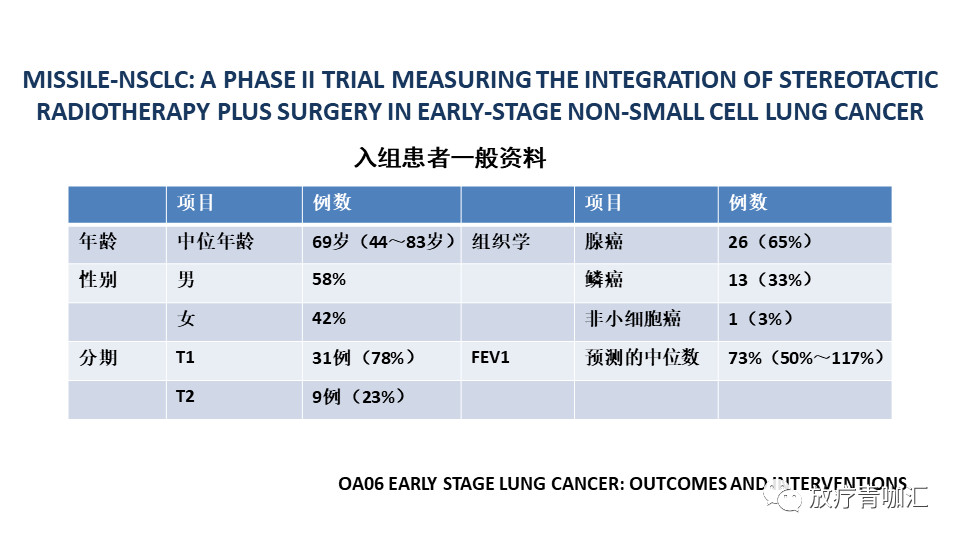 MISSILE-NSCLC: A PHASE II TRIAL MEASURING THE INTEGRATION OF STEREOTACTIC RADIOTHERAPY PLUS SURGERY IN EARLY-STAGE NON-SMALL CELL LUNG CANCER

入组患者一般资料

| | 项目 | 例数 | | 项目 | 例数 |
|---|---|---|---|---|---|
| 年龄 | 中位年龄 | 69岁（44～83岁） | 组织学 | 腺癌 | 26（65%） |
| 性别 | 男 | 58% | | 鳞癌 | 13（33%） |
| | 女 | 42% | | 非小细胞癌 | 1（3%） |
| 分期 | T1 | 31例（78%） | FEV1 | 预测的中位数 | 73%（50%～117%） |
| | T2 | 9例（23%） | | | |

OA06 EARLY STAGE LUNG CANCER: OUTCOMES AND INTERVENTIONS

放疗青咖汇